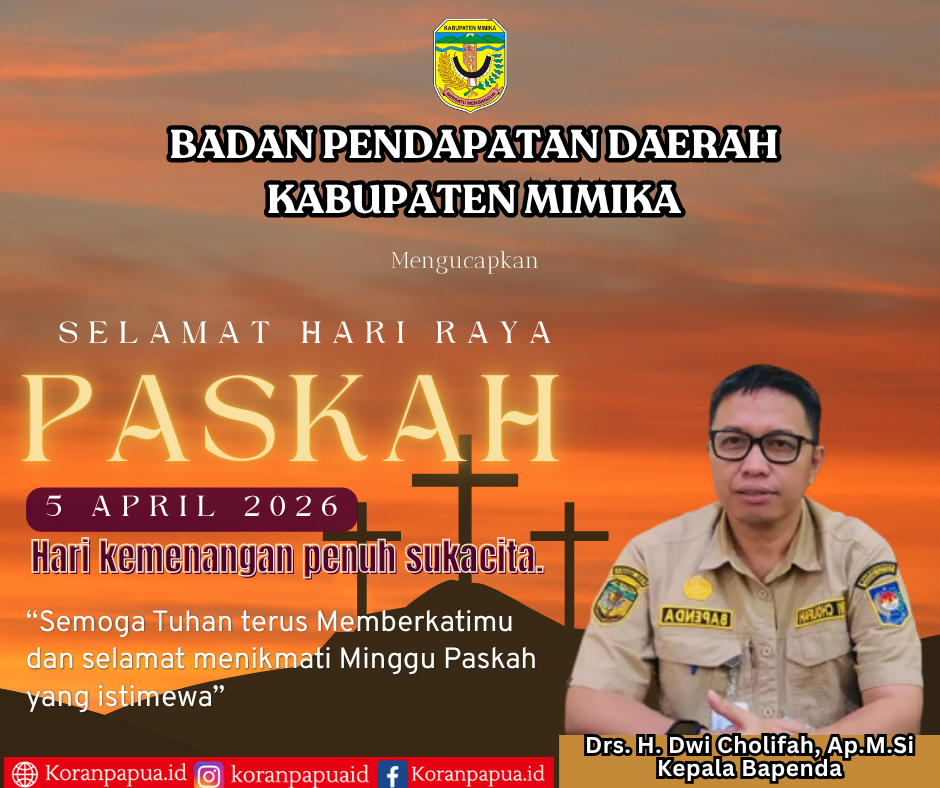 KABUPATEN MIMIKA

BADAN PENDAPATAN DAERAH
KABUPATEN MIMIKA

Mengucapkan

SELAMAT HARI RAYA

PASKAH

5 APRIL 2026

Hari kemenangan penuh sukacita.

“Semoga Tuhan terus Memberkatimu dan selamat menikmati Minggu Paskah yang istimewa”

BAPENDA

Drs. H. Dwi Cholifah, Ap.M.Si
Kepala Bapenda

Koranpapua.id koranpapuaid Koranpapua.id